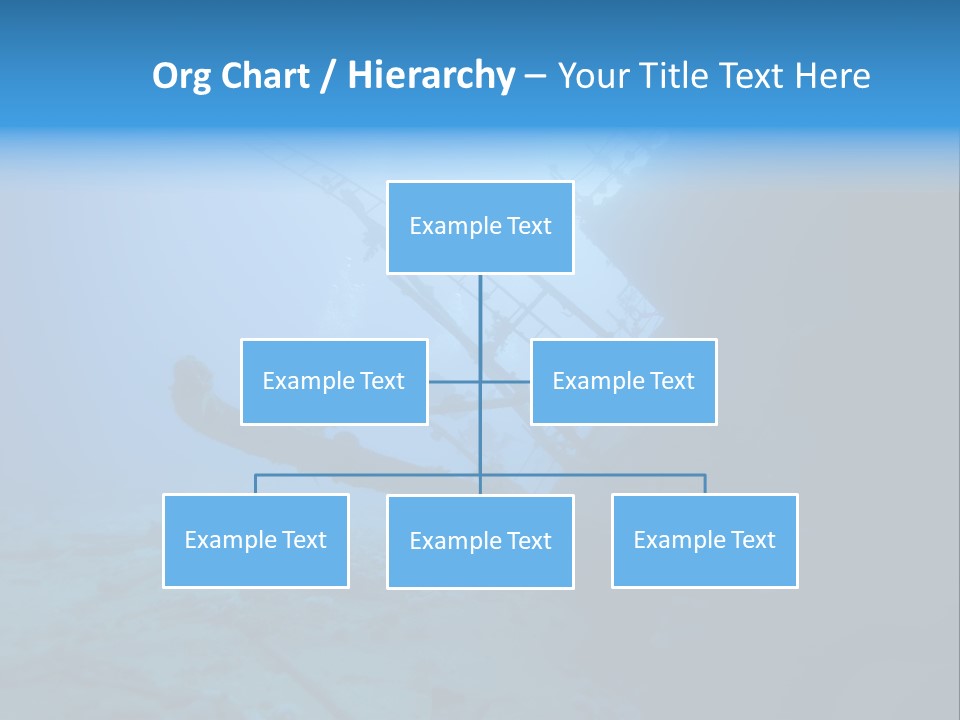 Org Chart / Hierarchy – Your Title Text Here

Example Text

Example Text

Example Text

Example Text

Example Text

Example Text